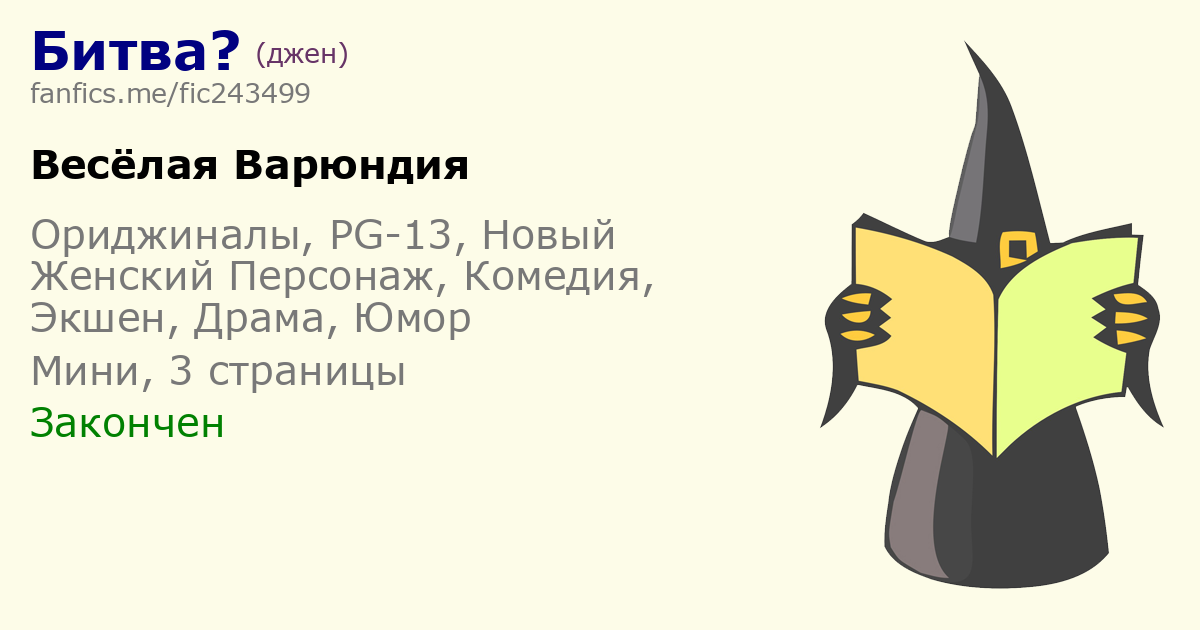 Битва? (джен)
fanfics.me/fic243499

Весёлая Варюндия

Ориджиналы, PG-13, Новый Женский Персонаж, Комедия, Экшен, Драма, Юмор

Мини, 3 страницы

Закончен